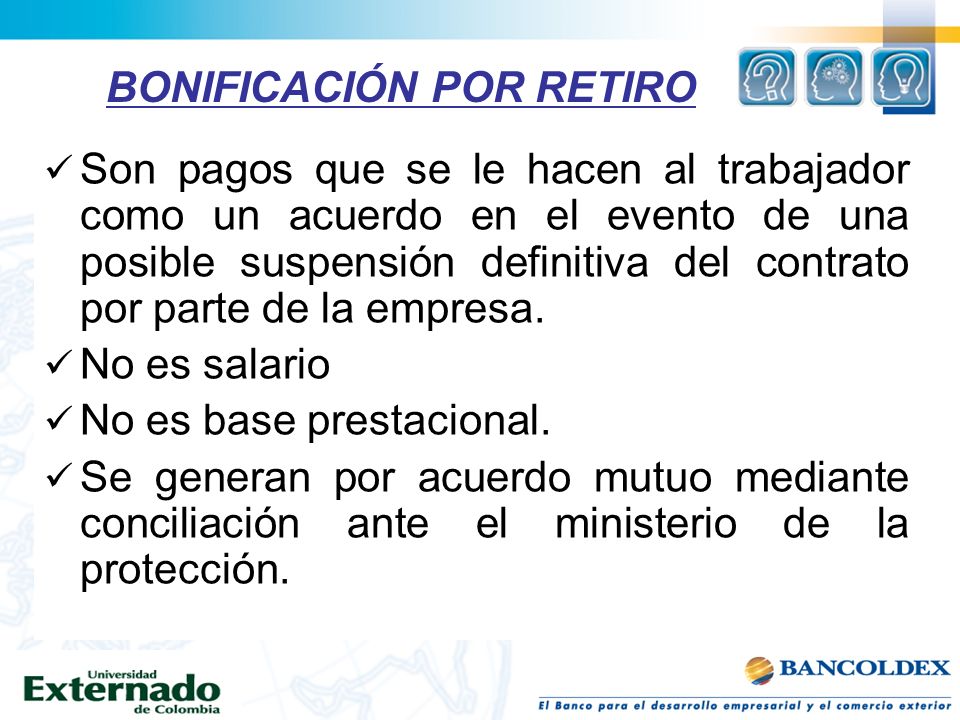 BONIFICACIÓN POR RETIRO

✓ Son pagos que se le hacen al trabajador como un acuerdo en el evento de una posible suspensión definitiva del contrato por parte de la empresa.

✓ No es salario

✓ No es base prestacional.

✓ Se generan por acuerdo mutuo mediante conciliación ante el ministerio de la protección.

Universidad Externado de Colombia

BANCOLDEX
El Banco para el desarrollo empresarial y el comercio exterior